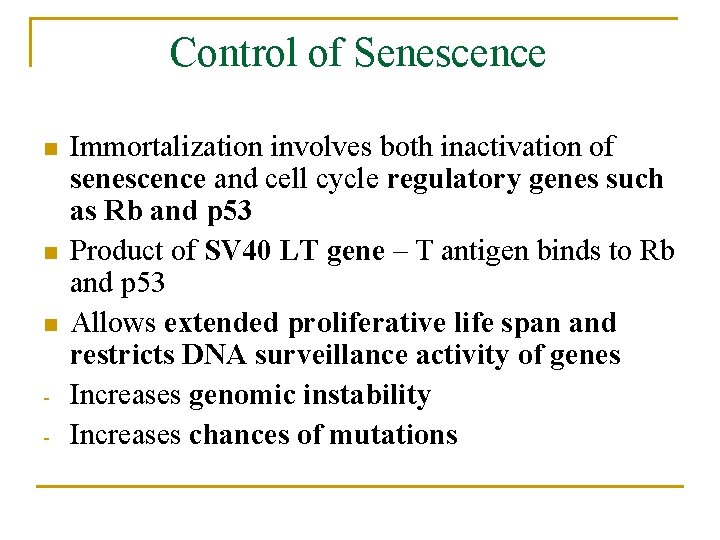 Control of Senescence

- Immortalization involves both inactivation of senescence and cell cycle regulatory genes such as Rb and p53
- Product of SV40 LT gene – T antigen binds to Rb and p53
- Allows extended proliferative life span and restricts DNA surveillance activity of genes
- Increases genomic instability
- Increases chances of mutations